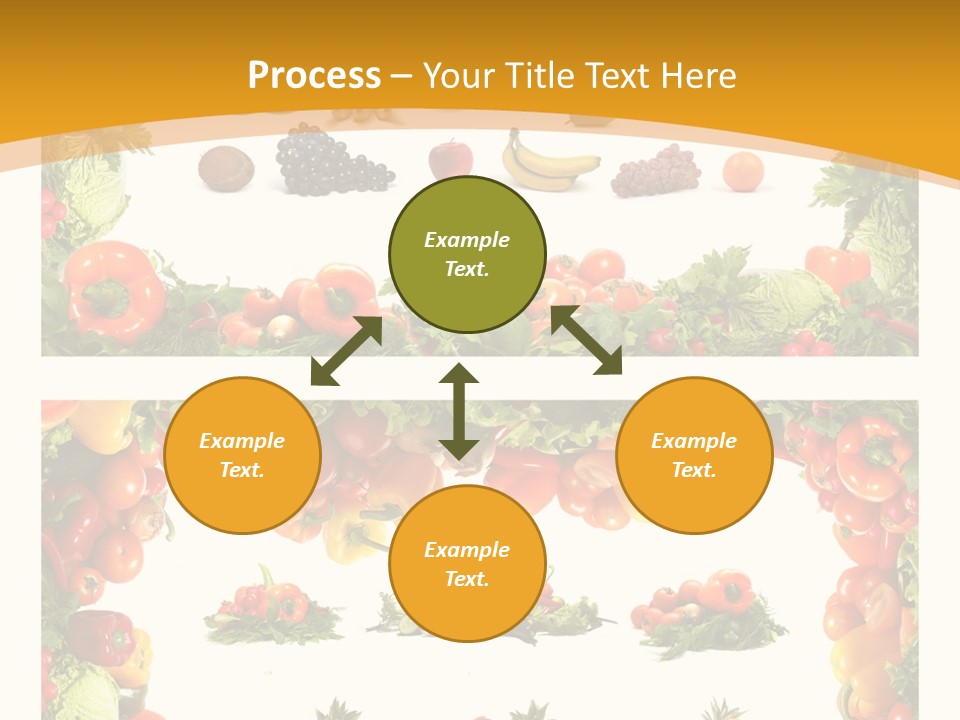 Process – Your Title Text Here

Example Text.

Example Text.

Example Text.

Example Text.